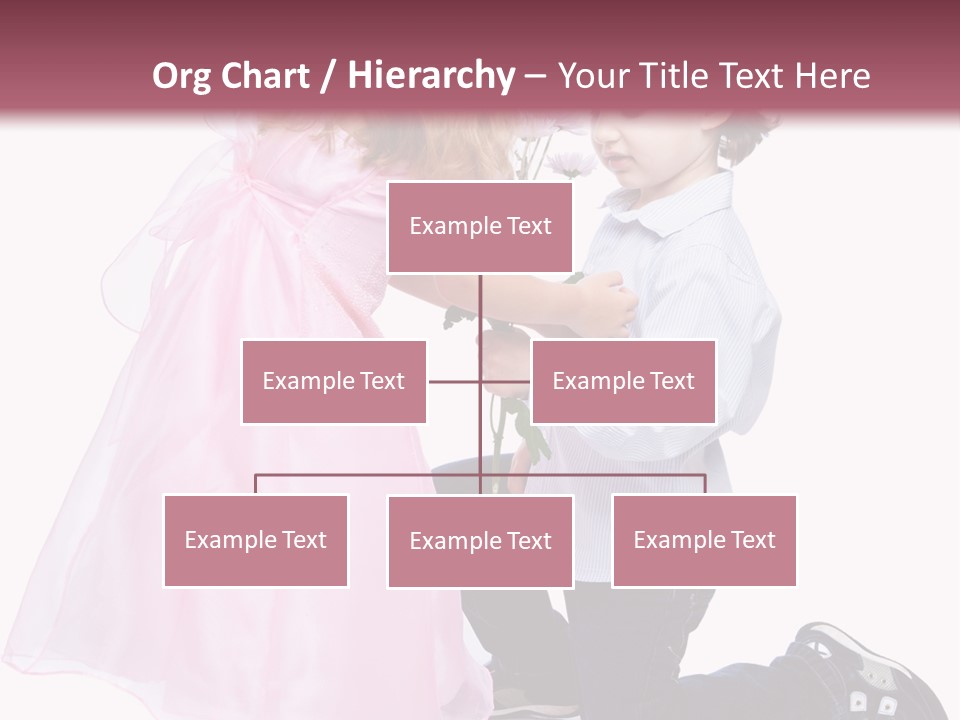 Org Chart / Hierarchy – Your Title Text Here

Example Text

Example Text

Example Text

Example Text

Example Text

Example Text